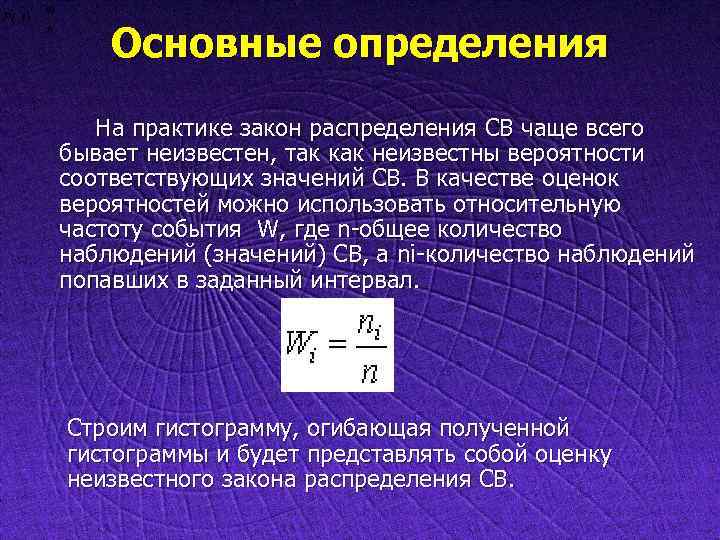 Основные определения

На практике закон распределения СВ чаще всего бывает неизвестен, так как неизвестны вероятности соответствующих значений СВ. В качестве оценок вероятностей можно использовать относительную частоту события W, где n-общее количество наблюдений (значений) СВ, а ni-количество наблюдений попавших в заданный интервал.

$W_i = \frac{n_i}{n}$

Строим гистограмму, огибающая полученной гистограммы и будет представлять собой оценку неизвестного закона распределения СВ.